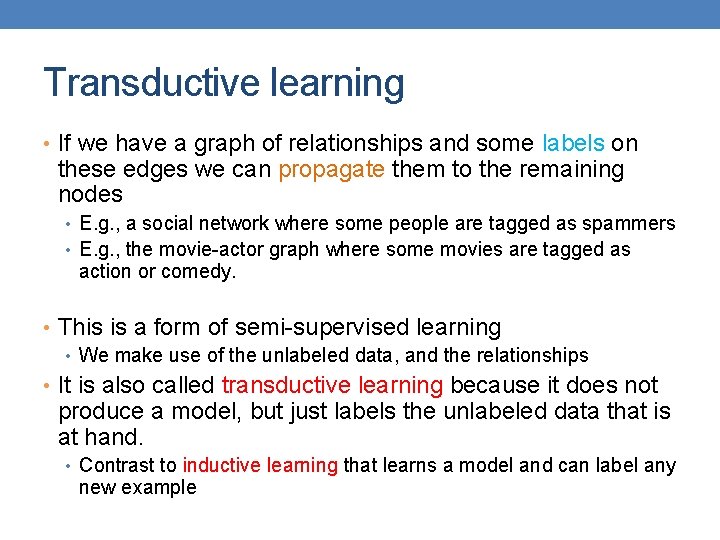 Transductive learning

• If we have a graph of relationships and some labels on these edges we can propagate them to the remaining nodes
  • E.g., a social network where some people are tagged as spammers
  • E.g., the movie-actor graph where some movies are tagged as action or comedy.

• This is a form of semi-supervised learning
  • We make use of the unlabeled data, and the relationships
• It is also called transductive learning because it does not produce a model, but just labels the unlabeled data that is at hand.
  • Contrast to inductive learning that learns a model and can label any new example